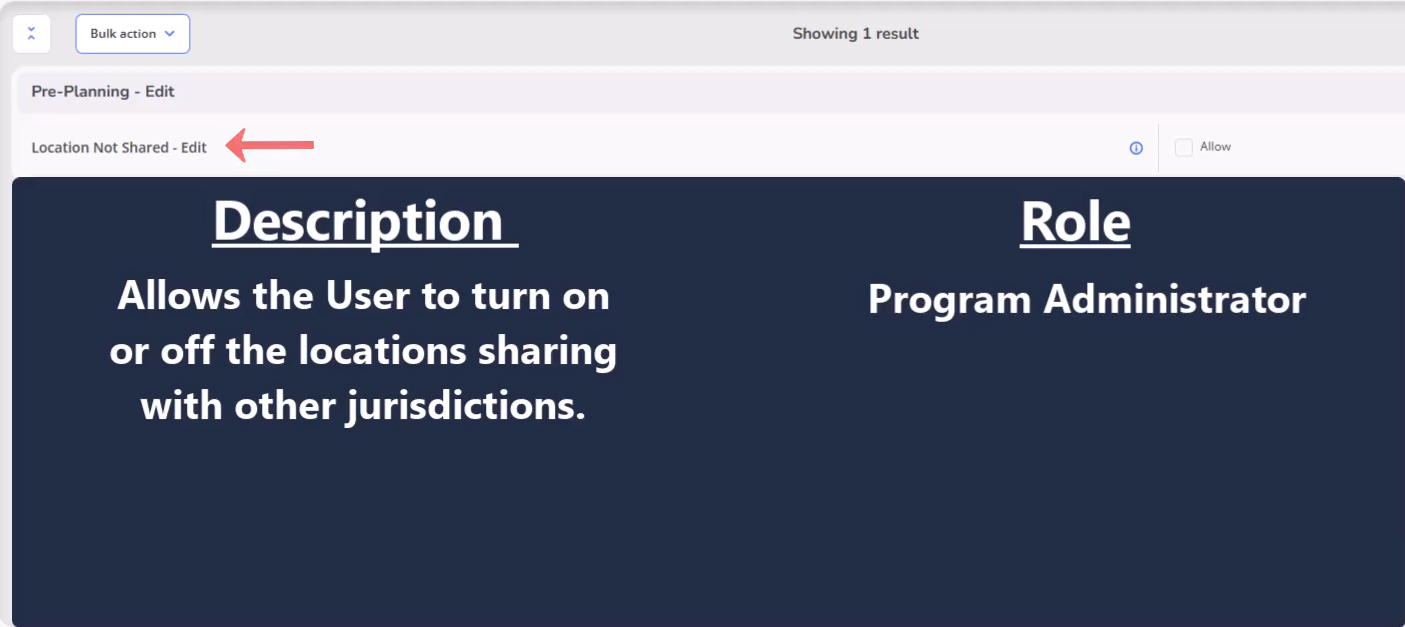 Bulk action

Showing 1 result

Pre-Planning - Edit

Location Not Shared - Edit

Allow

Description

Allows the User to turn on or off the locations sharing with other jurisdictions.

Role

Program Administrator